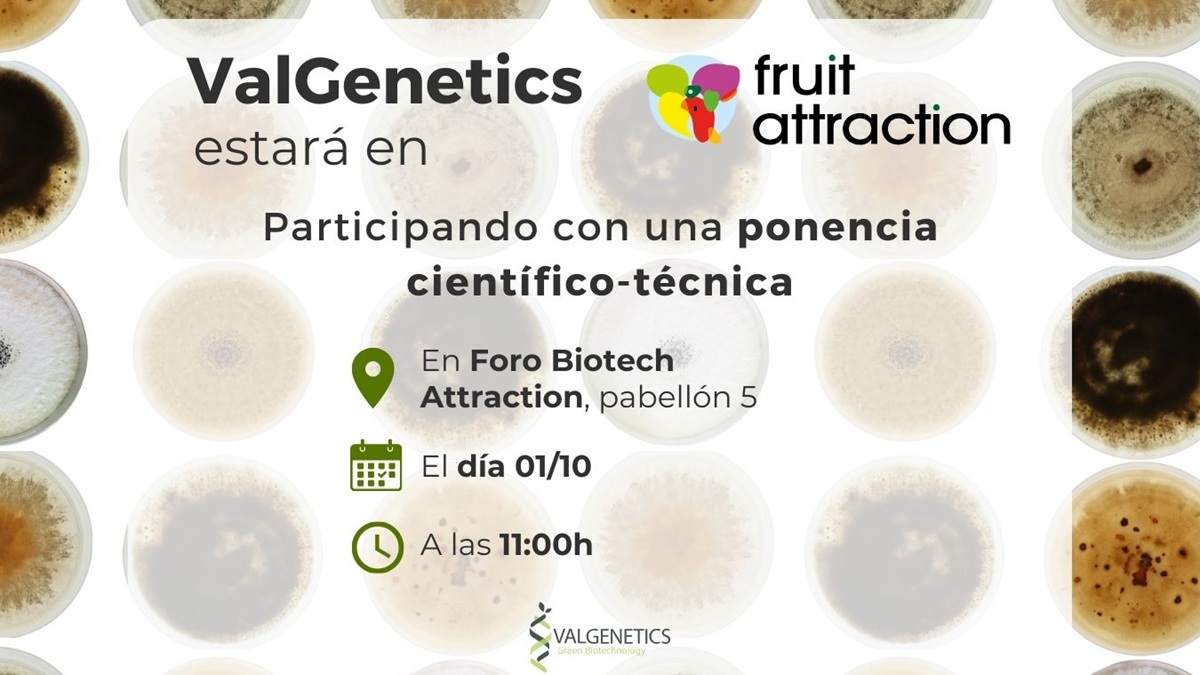 ValGenetics
estará en

fruit attraction

Participando con una ponencia científico-técnica

En Foro Biotech Attraction, pabellón 5

El día 01/10

A las 11:00h

VALGENETICS
Green Biotechnology